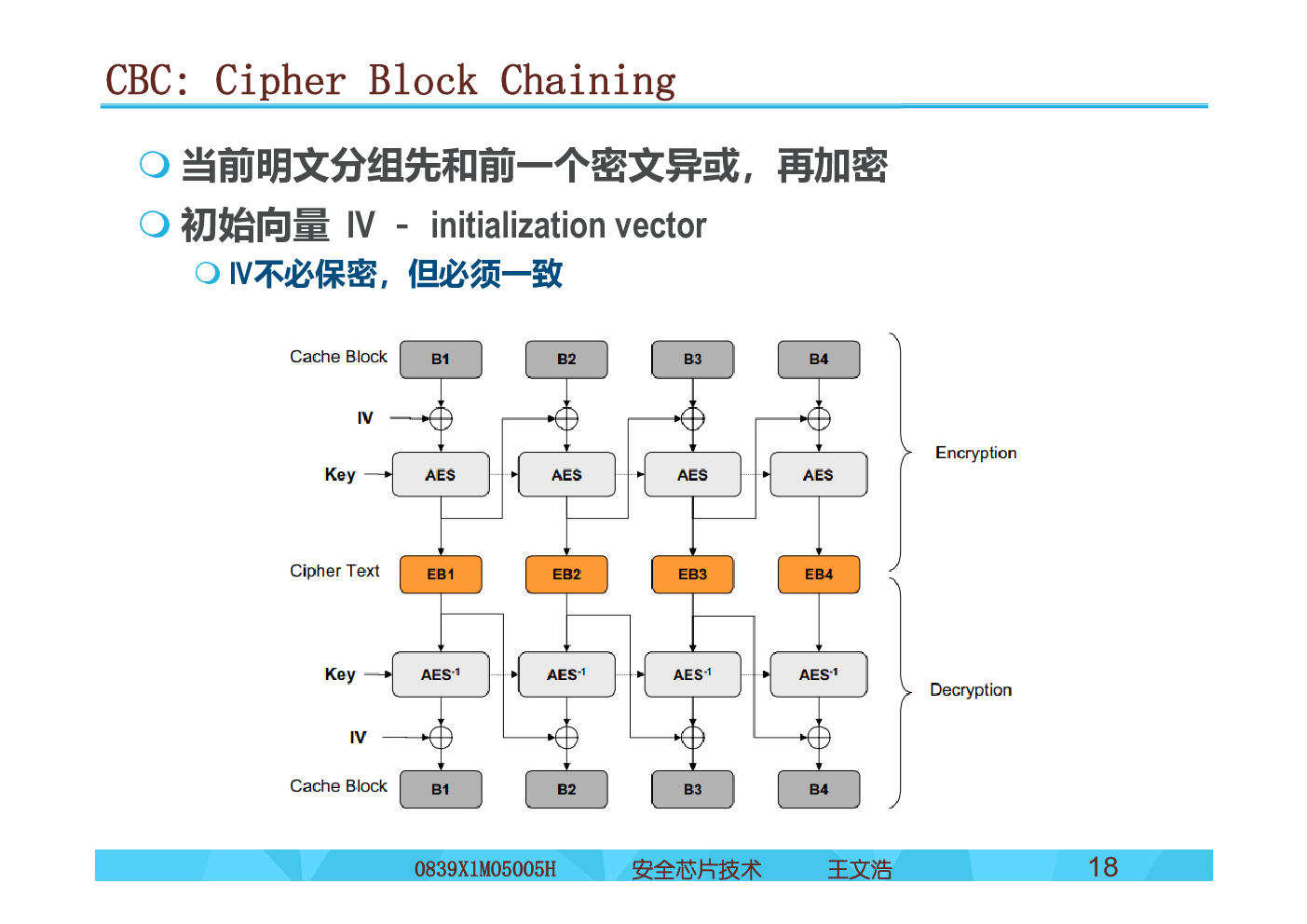 CBC: Cipher Block Chaining

当前明文分组先和前一个密文异或，再加密

初始向量 IV - initialization vector

IV不必保密，但必须一致

Cache Block
B1
B2
B3
B4
IV
Key
AES
AES
AES
AES
Encryption
Cipher Text
EB1
EB2
EB3
EB4
Key
$AES^{-1}$
$AES^{-1}$
$AES^{-1}$
$AES^{-1}$
Decryption
IV
Cache Block
B1
B2
B3
B4

0839X1M05005H 安全芯片技术 王文浩 18